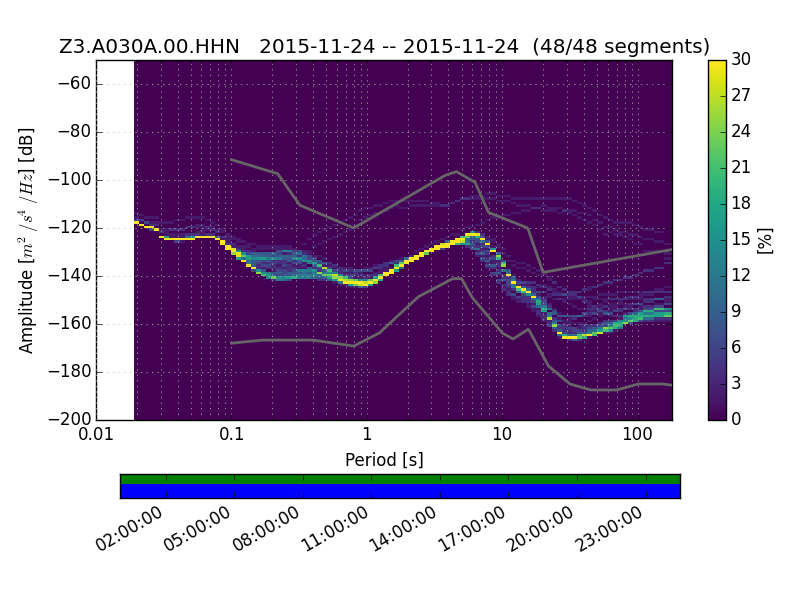 Z3.A030A.00.HHN 2015-11-24 -- 2015-11-24 (48/48 segments)

Amplitude [$m^2/s^4/Hz$] [dB]

−60
−80
−100
−120
−140
−160
−180
−200

0.01
0.1
1
10
100

Period [s]

30
27
24
21
18
15
12
9
6
3
0

[%]

02:00:00
05:00:00
08:00:00
11:00:00
14:00:00
17:00:00
20:00:00
23:00:00